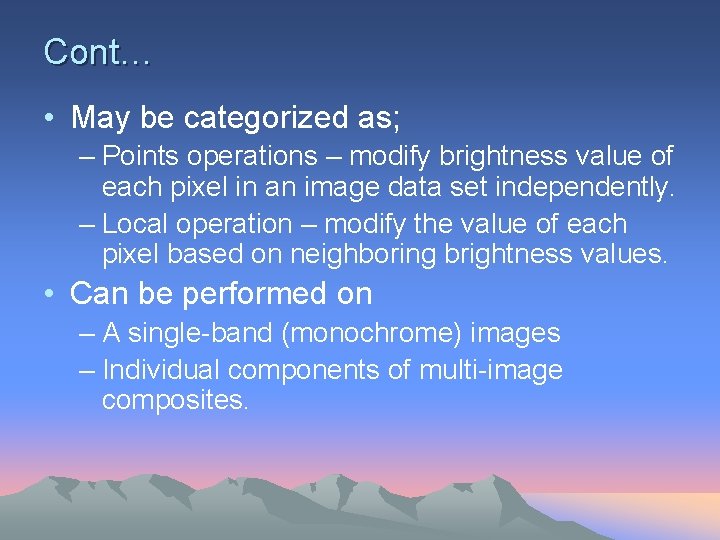 Cont…

• May be categorized as;

– Points operations – modify brightness value of each pixel in an image data set independently.

– Local operation – modify the value of each pixel based on neighboring brightness values.

• Can be performed on

– A single-band (monochrome) images

– Individual components of multi-image composites.